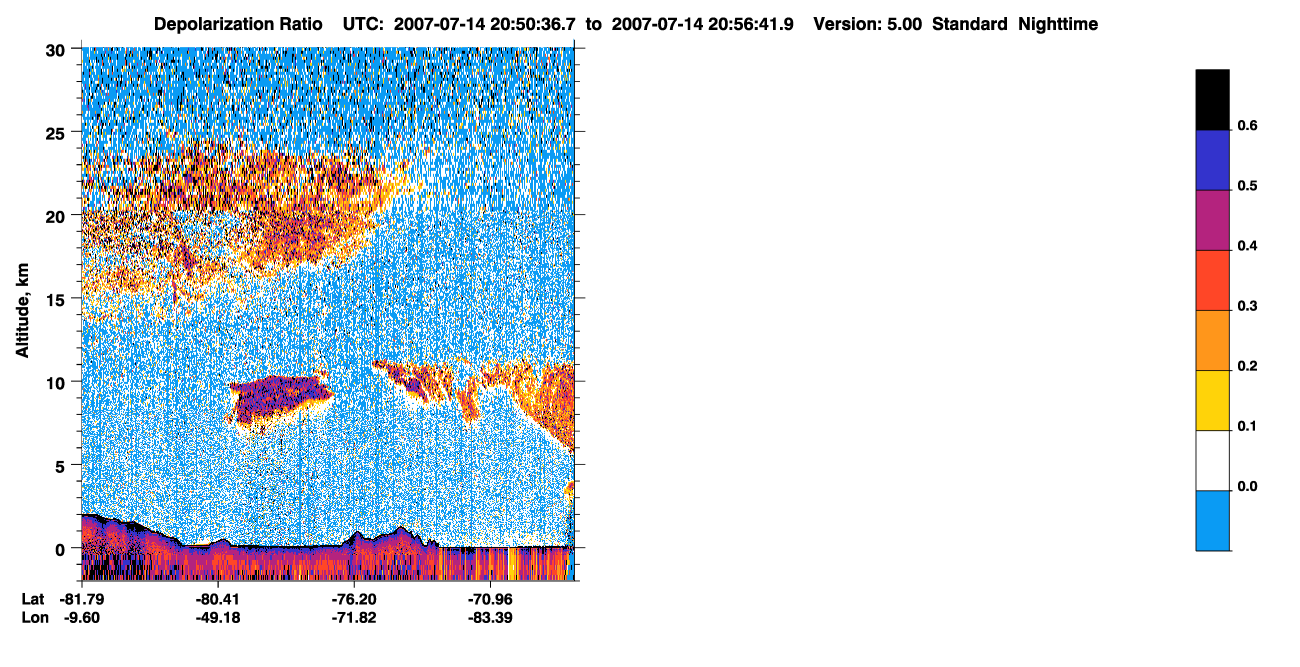 Depolarization Ratio UTC: 2007-07-14 20:50:36.7 to 2007-07-14 20:56:41.9 Version: 5.00 Standard Nighttime

Altitude, km

30
25
20
15
10
5
0

Lat -81.79 -80.41 -76.20 -70.96
Lon -9.60 -49.18 -71.82 -83.39

0.6
0.5
0.4
0.3
0.2
0.1
0.0